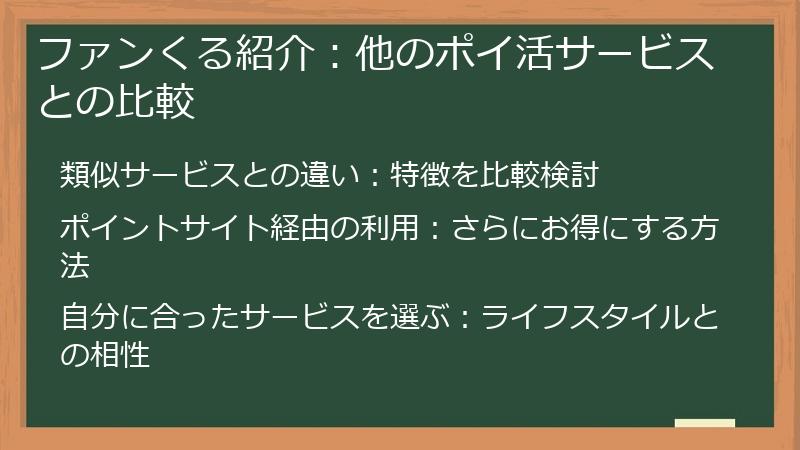 ファンくる紹介：他のポイ活サービスとの比較

類似サービスとの違い：特徴を比較検討

ポイントサイト経由の利用：さらにお得にする方法

自分に合ったサービスを選ぶ：ライフスタイルとの相性